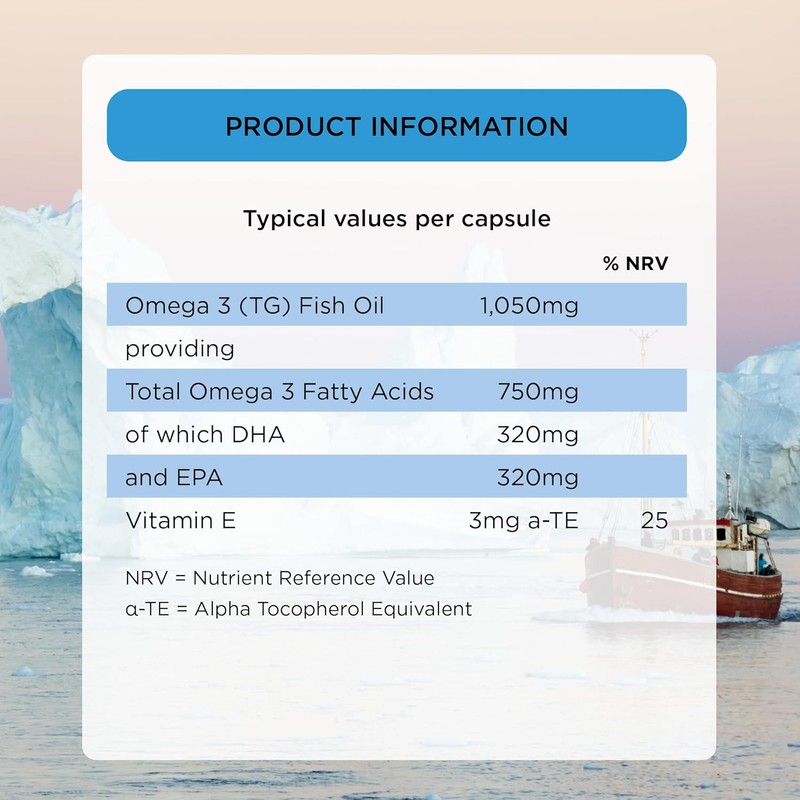 PRODUCT INFORMATION

Typical values per capsule

|  |  | % NRV |
|---|---|---|
| Omega 3 (TG) Fish Oil | 1,050mg |  |
| providing |  |  |
| Total Omega 3 Fatty Acids | 750mg |  |
| of which DHA | 320mg |  |
| and EPA | 320mg |  |
| Vitamin E | 3mg a-TE | 25 |

NRV = Nutrient Reference Value
α-TE = Alpha Tocopherol Equivalent